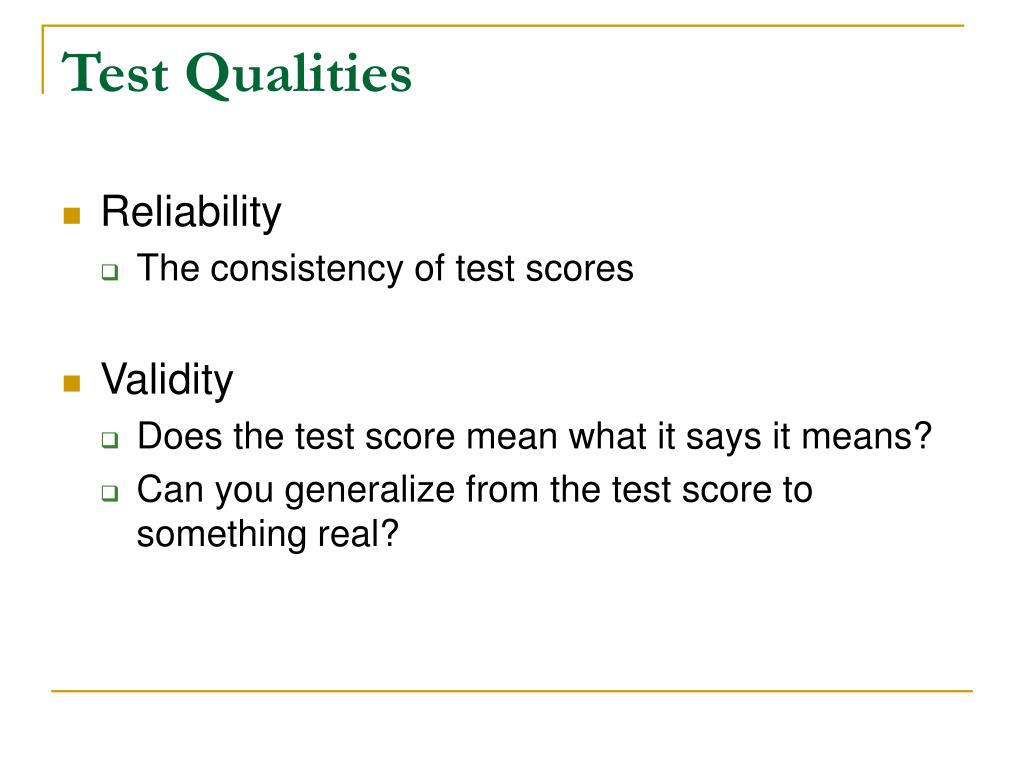 Test Qualities

Reliability
The consistency of test scores

Validity
Does the test score mean what it says it means?
Can you generalize from the test score to something real?